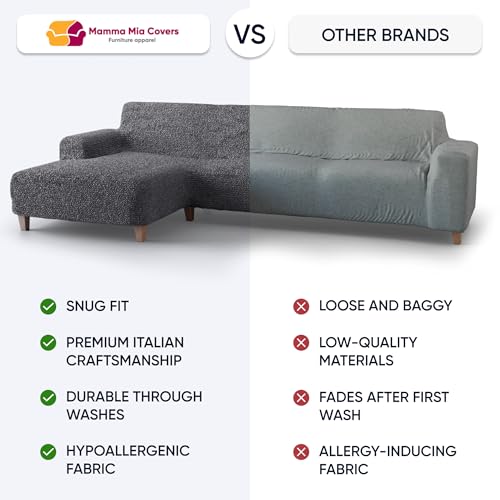 Mamma Mia Covers
Furniture apparel

VS

OTHER BRANDS

SNUG FIT

PREMIUM ITALIAN CRAFTSMANSHIP

DURABLE THROUGH WASHES

HYPOALLERGENIC FABRIC

LOOSE AND BAGGY

LOW-QUALITY MATERIALS

FADES AFTER FIRST WASH

ALLERGY-INDUCING FABRIC